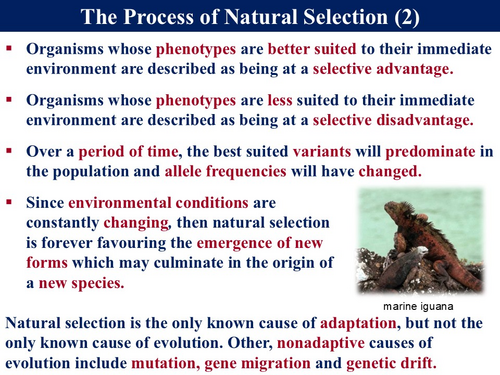 The Process of Natural Selection (2)

▪ Organisms whose phenotypes are better suited to their immediate environment are described as being at a selective advantage.

▪ Organisms whose phenotypes are less suited to their immediate environment are described as being at a selective disadvantage.

▪ Over a period of time, the best suited variants will predominate in the population and allele frequencies will have changed.

▪ Since environmental conditions are constantly changing, then natural selection is forever favouring the emergence of new forms which may culminate in the origin of a new species.

marine iguana

Natural selection is the only known cause of adaptation, but not the only known cause of evolution. Other, nonadaptive causes of evolution include mutation, gene migration and genetic drift.